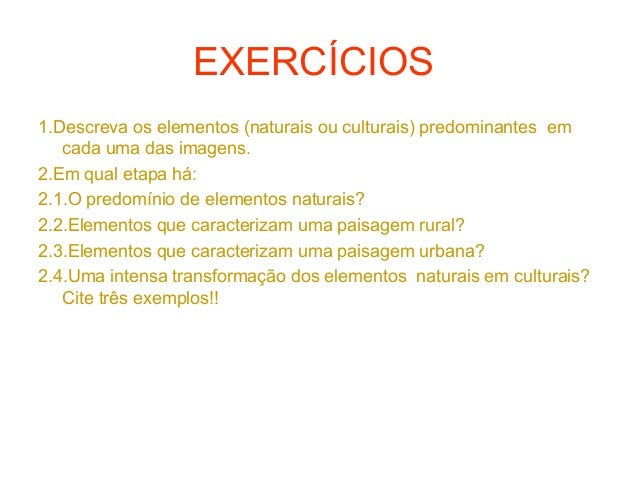 EXERCÍCIOS

1.Descreva os elementos (naturais ou culturais) predominantes em cada uma das imagens.

2.Em qual etapa há:

2.1.O predomínio de elementos naturais?

2.2.Elementos que caracterizam uma paisagem rural?

2.3.Elementos que caracterizam uma paisagem urbana?

2.4.Uma intensa transformação dos elementos naturais em culturais? Cite três exemplos!!